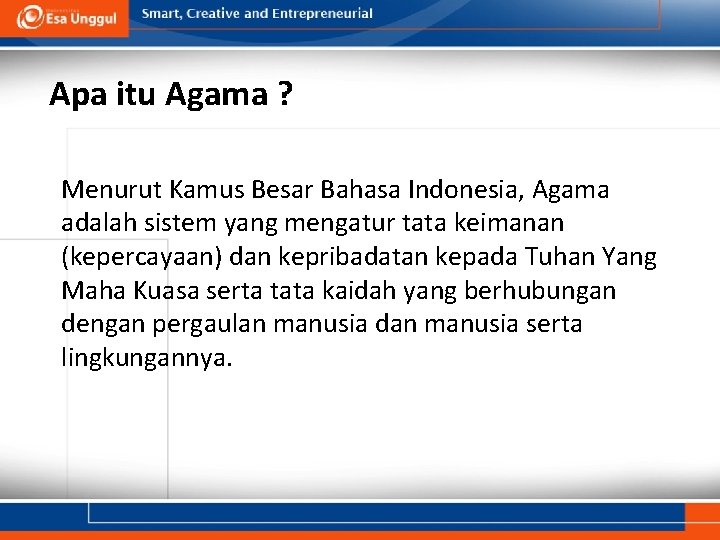 Esa Unggul

Smart, Creative and Entrepreneurial

Apa itu Agama ?

Menurut Kamus Besar Bahasa Indonesia, Agama adalah sistem yang mengatur tata keimanan (kepercayaan) dan kepribadatan kepada Tuhan Yang Maha Kuasa serta tata kaidah yang berhubungan dengan pergaulan manusia dan manusia serta lingkungannya.